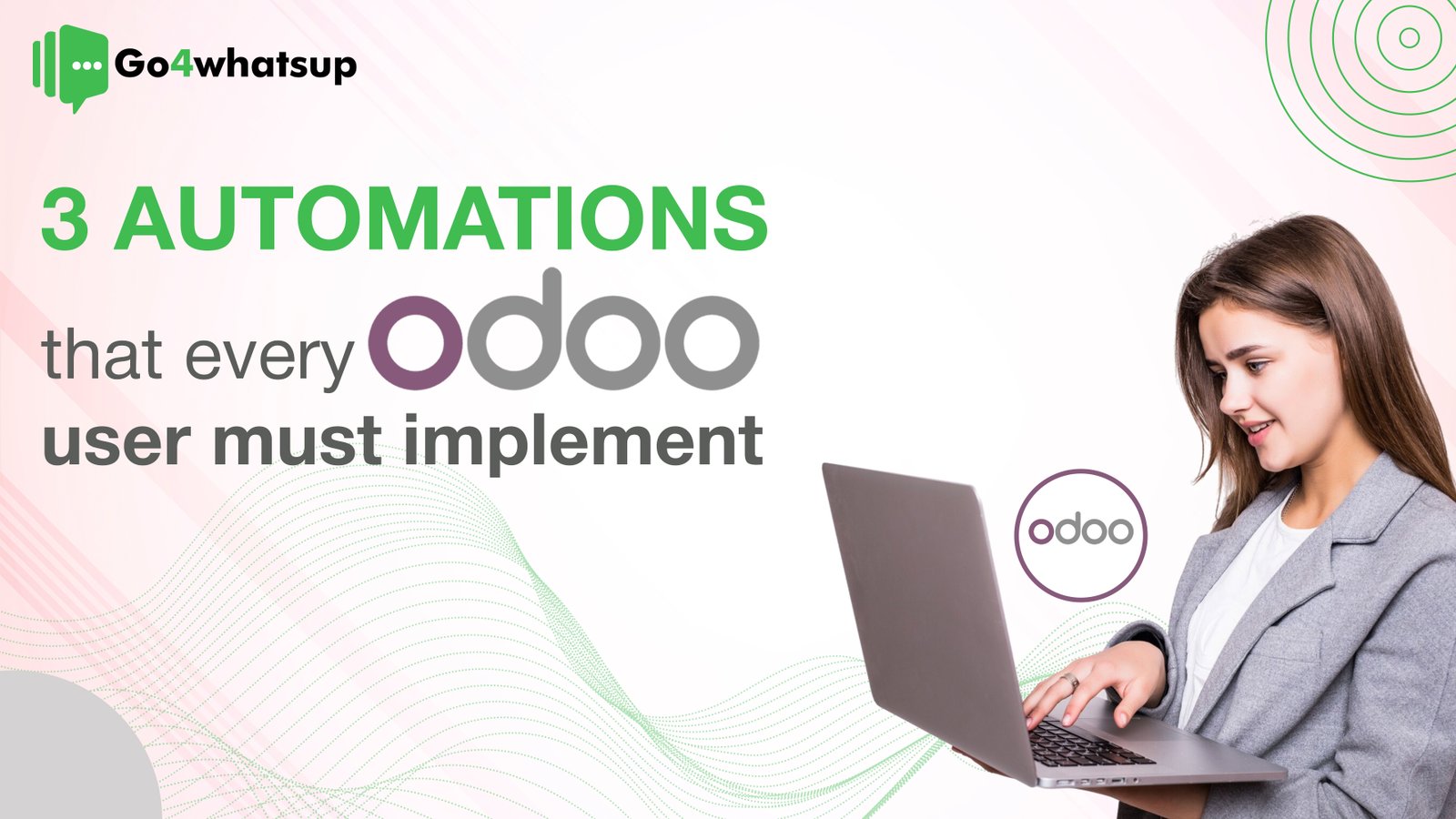 Go4whatsup

3 AUTOMATIONS

that every odoo user must implement

odoo